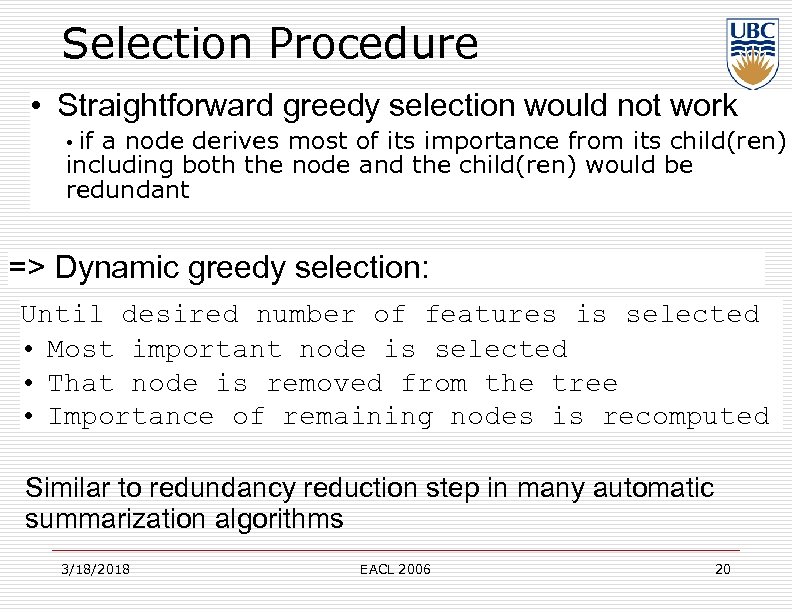 Selection Procedure

UBC

• Straightforward greedy selection would not work

• if a node derives most of its importance from its child(ren) including both the node and the child(ren) would be redundant

=> Dynamic greedy selection:

Until desired number of features is selected
• Most important node is selected
• That node is removed from the tree
• Importance of remaining nodes is recomputed

Similar to redundancy reduction step in many automatic summarization algorithms

3/18/2018 EACL 2006 20